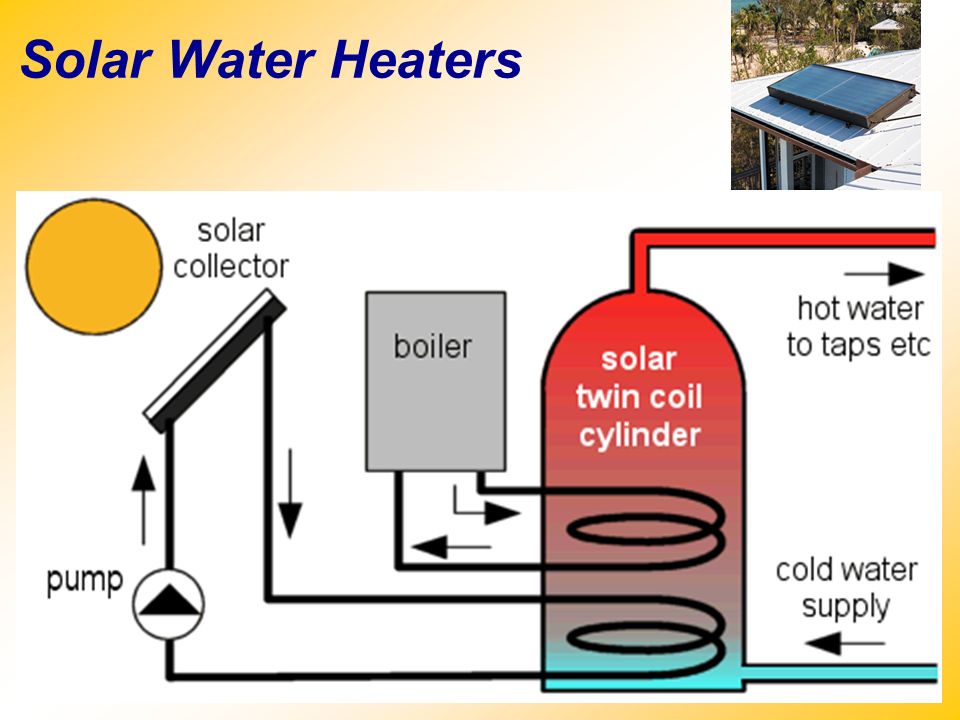 Solar Water Heaters

solar collector

boiler

solar twin coil cylinder

hot water to taps etc

pump

cold water supply